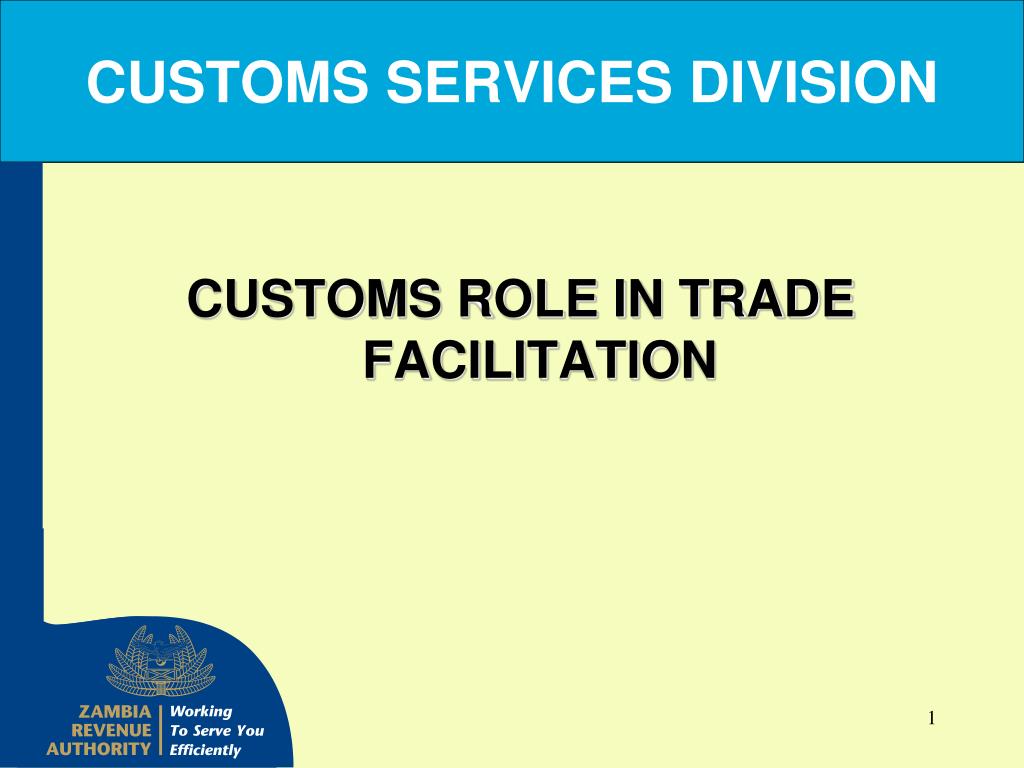 CUSTOMS SERVICES DIVISION

CUSTOMS ROLE IN TRADE FACILITATION

ZAMBIA REVENUE AUTHORITY

Working To Serve You Efficiently

1